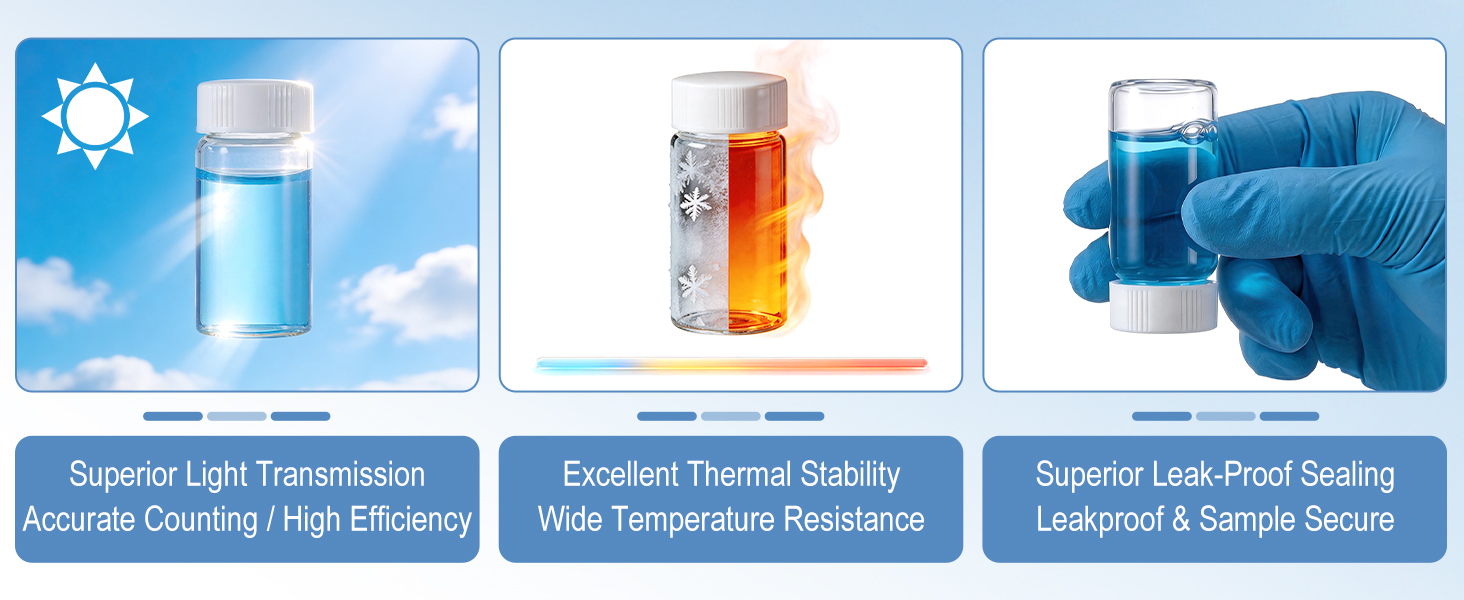 Superior Light Transmission
Accurate Counting / High Efficiency

Excellent Thermal Stability
Wide Temperature Resistance

Superior Leak-Proof Sealing
Leakproof & Sample Secure